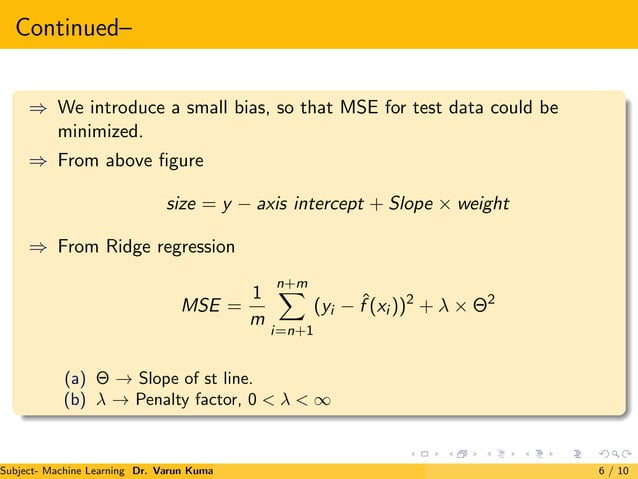 Continued–

$\Rightarrow$ We introduce a small bias, so that MSE for test data could be minimized.

$\Rightarrow$ From above figure

$size = y - axis\ intercept + Slope \times weight$

$\Rightarrow$ From Ridge regression

$MSE = \frac{1}{m} \sum_{i=n+1}^{n+m} (y_i - \hat{f}(x_i))^2 + \lambda \times \Theta^2$

(a) $\Theta \rightarrow$ Slope of st line.
(b) $\lambda \rightarrow$ Penalty factor, $0 < \lambda < \infty$

Subject- Machine Learning Dr. Varun Kuma 6 / 10